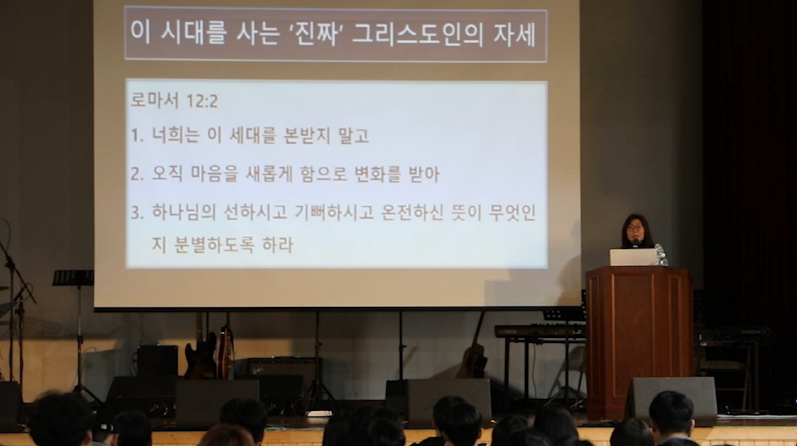 이 시대를 사는 '진짜' 그리스도인의 자세

로마서 12:2

1. 너희는 이 세대를 본받지 말고

2. 오직 마음을 새롭게 함으로 변화를 받아

3. 하나님의 선하시고 기뻐하시고 온전하신 뜻이 무엇인지 분별하도록 하라